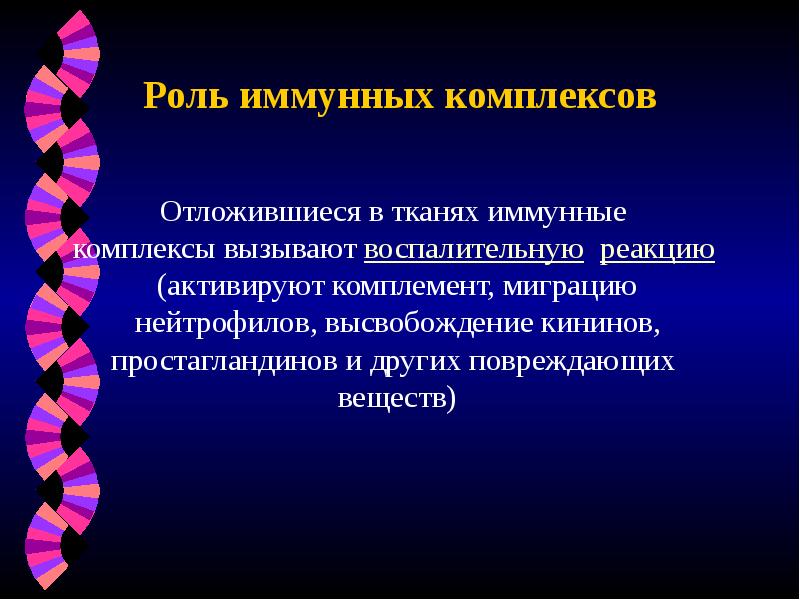 Роль иммунных комплексов

Отложившиеся в тканях иммунные комплексы вызывают воспалительную реакцию (активируют комплемент, миграцию нейтрофилов, высвобождение кининов, простагландинов и других повреждающих веществ)